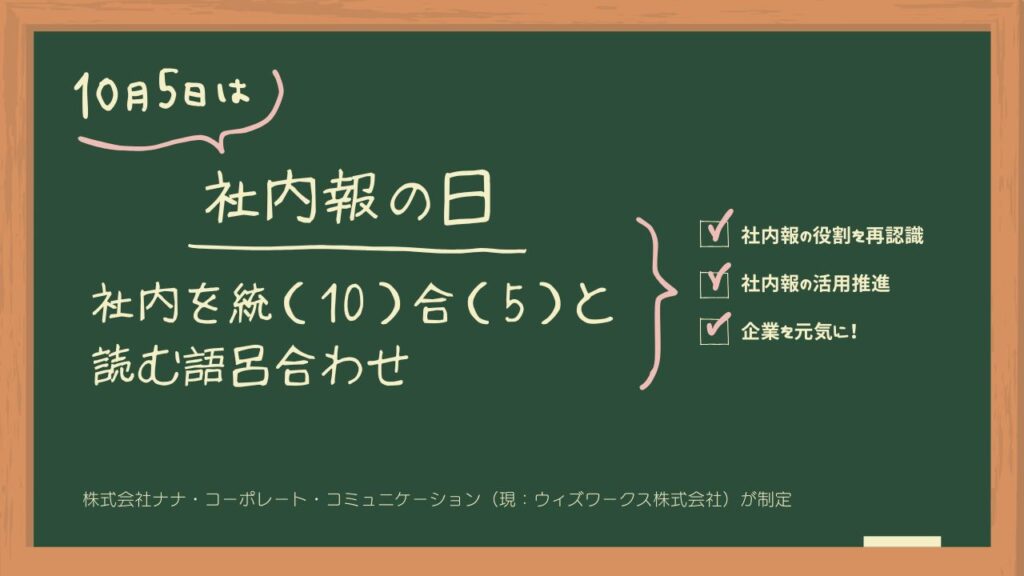 10月5日は

社内報の日

社内を統（10）合（5）と読む語呂合わせ

社内報の役割を再認識

社内報の活用推進

企業を元気に！

株式会社ナナ・コーポレート・コミュニケーション（現：ウィズワークス株式会社）が制定